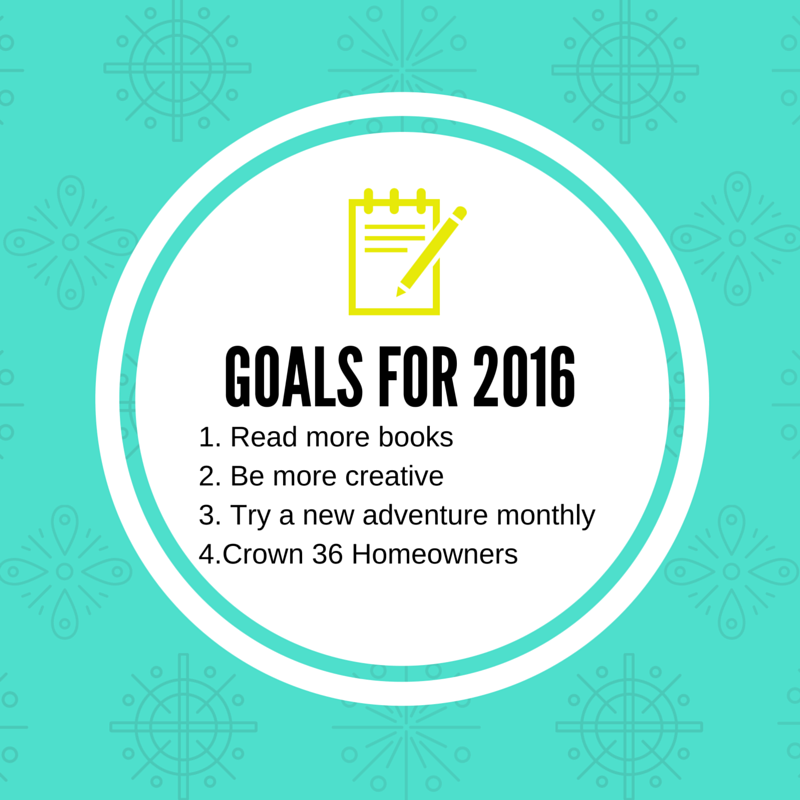 GOALS FOR 2016

1. Read more books
2. Be more creative
3. Try a new adventure monthly
4.Crown 36 Homeowners